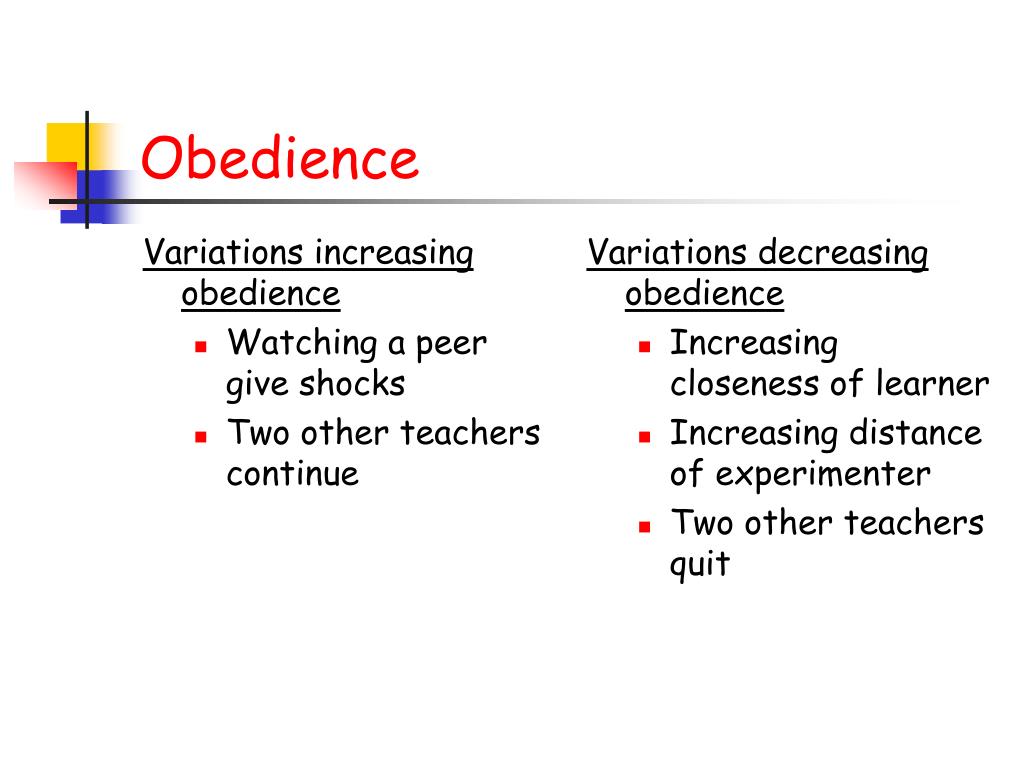 Obedience

Variations increasing obedience

- Watching a peer give shocks
- Two other teachers continue

Variations decreasing obedience

- Increasing closeness of learner
- Increasing distance of experimenter
- Two other teachers quit